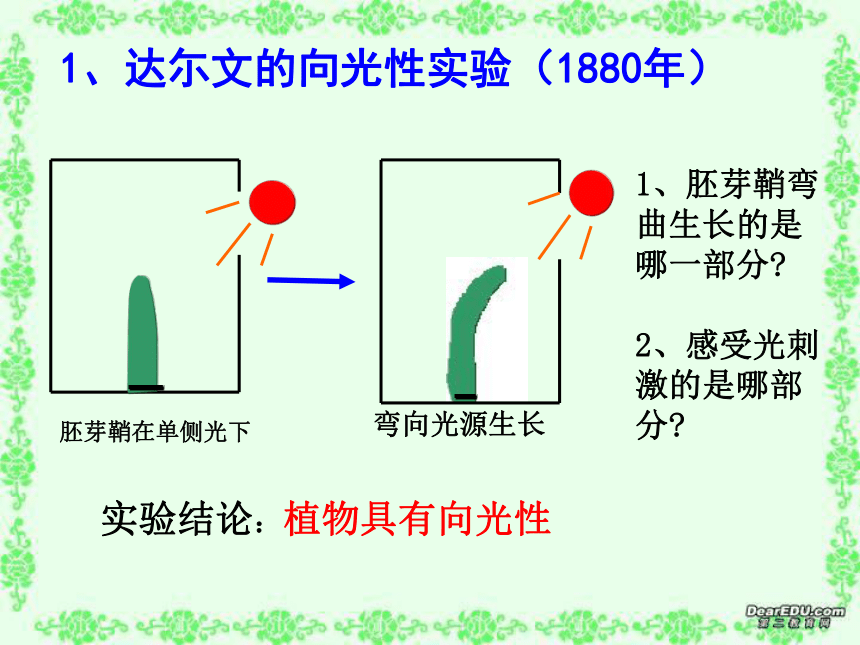 1、达尔文的向光性实验（1880年）

胚芽鞘在单侧光下

弯向光源生长

1、胚芽鞘弯曲生长的是哪一部分?

2、感受光刺激的是哪部分?

实验结论：植物具有向光性

DearEDU.com
第二教育网